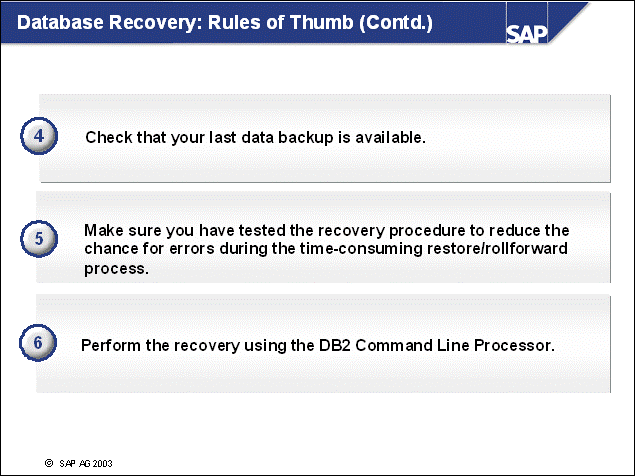 Database Recovery: Rules of Thumb (Contd.)

SAP

4

Check that your last data backup is available.

5

Make sure you have tested the recovery procedure to reduce the chance for errors during the time-consuming restore/rollforward process.

6

Perform the recovery using the DB2 Command Line Processor.

© SAP AG 2003